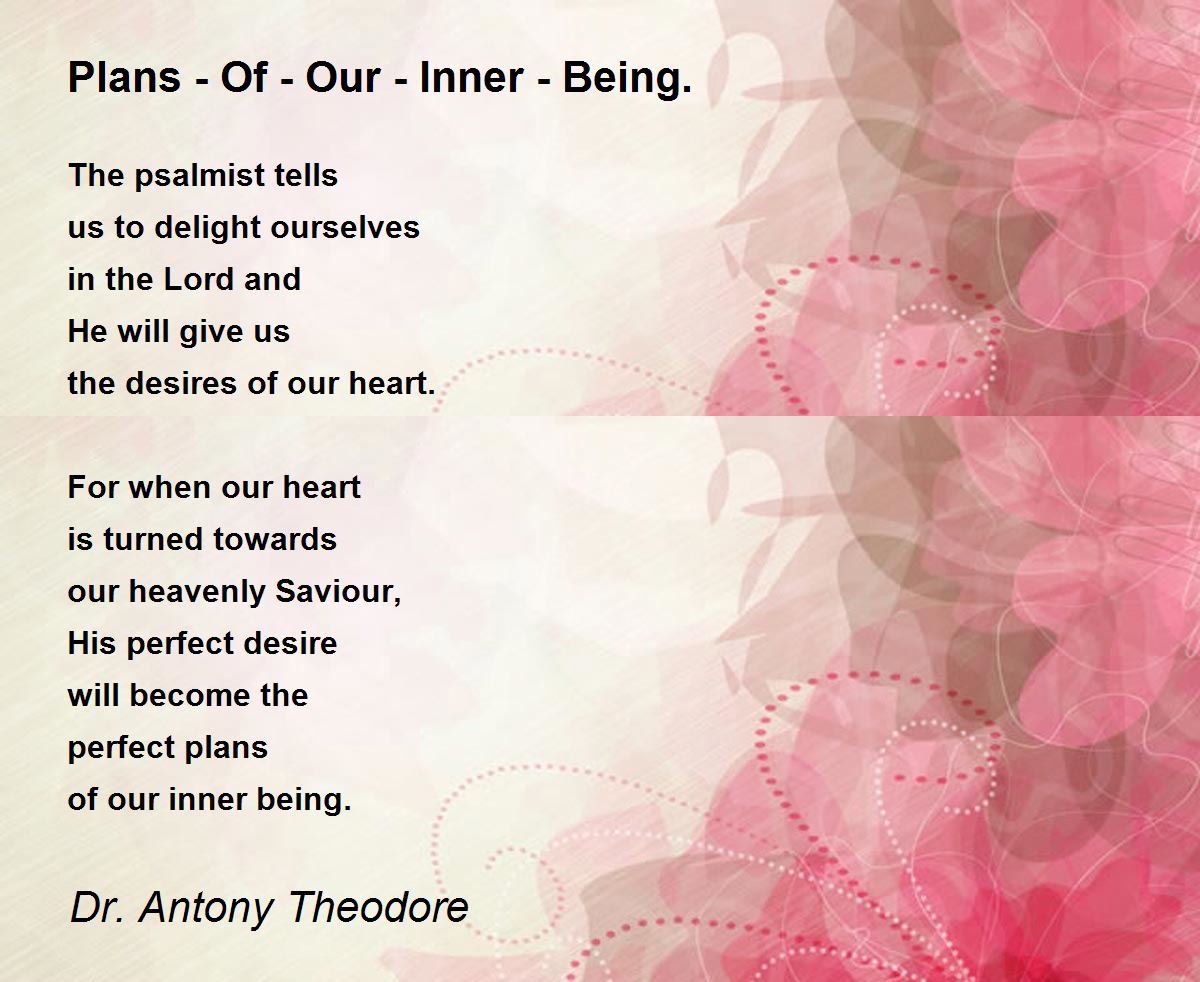 Plans - Of - Our - Inner - Being.

The psalmist tells
us to delight ourselves
in the Lord and
He will give us
the desires of our heart.

For when our heart
is turned towards
our heavenly Saviour,
His perfect desire
will become the
perfect plans
of our inner being.

Dr. Antony Theodore